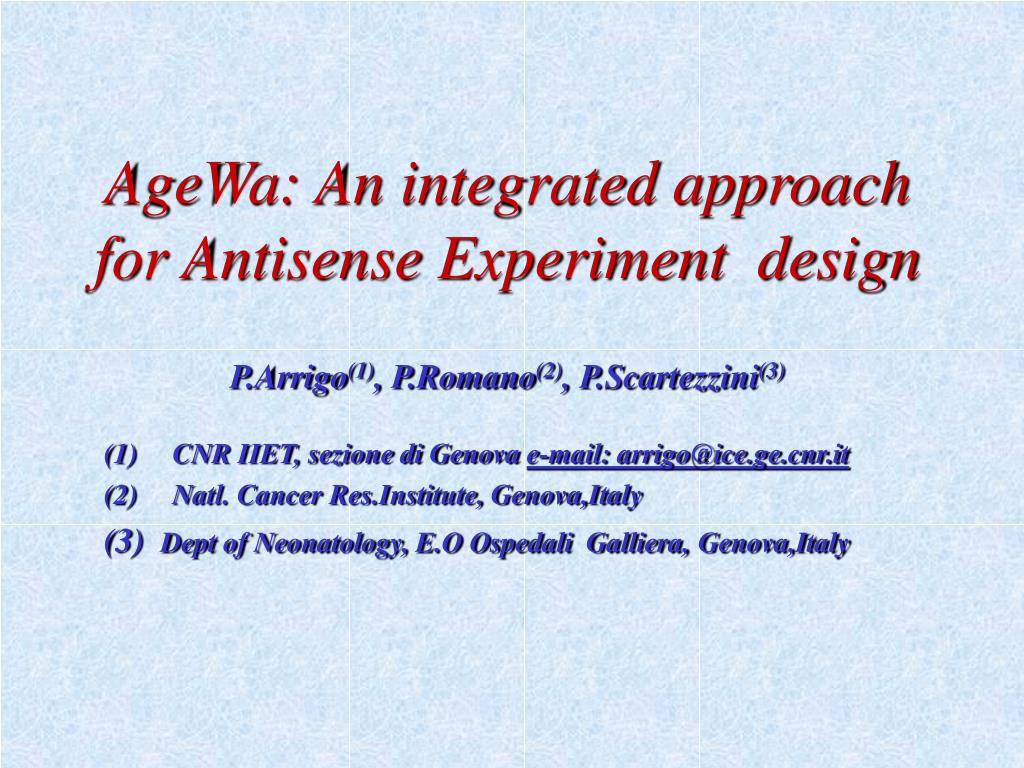 AgeWa: An integrated approach for Antisense Experiment design

P.Arrigo$^{(1)}$, P.Romano$^{(2)}$, P.Scartezzini$^{(3)}$

(1) CNR IIET, sezione di Genova e-mail: arrigo@ice.ge.cnr.it

(2) Natl. Cancer Res.Institute, Genova,Italy

(3) Dept of Neonatology, E.O Ospedali Galliera, Genova,Italy